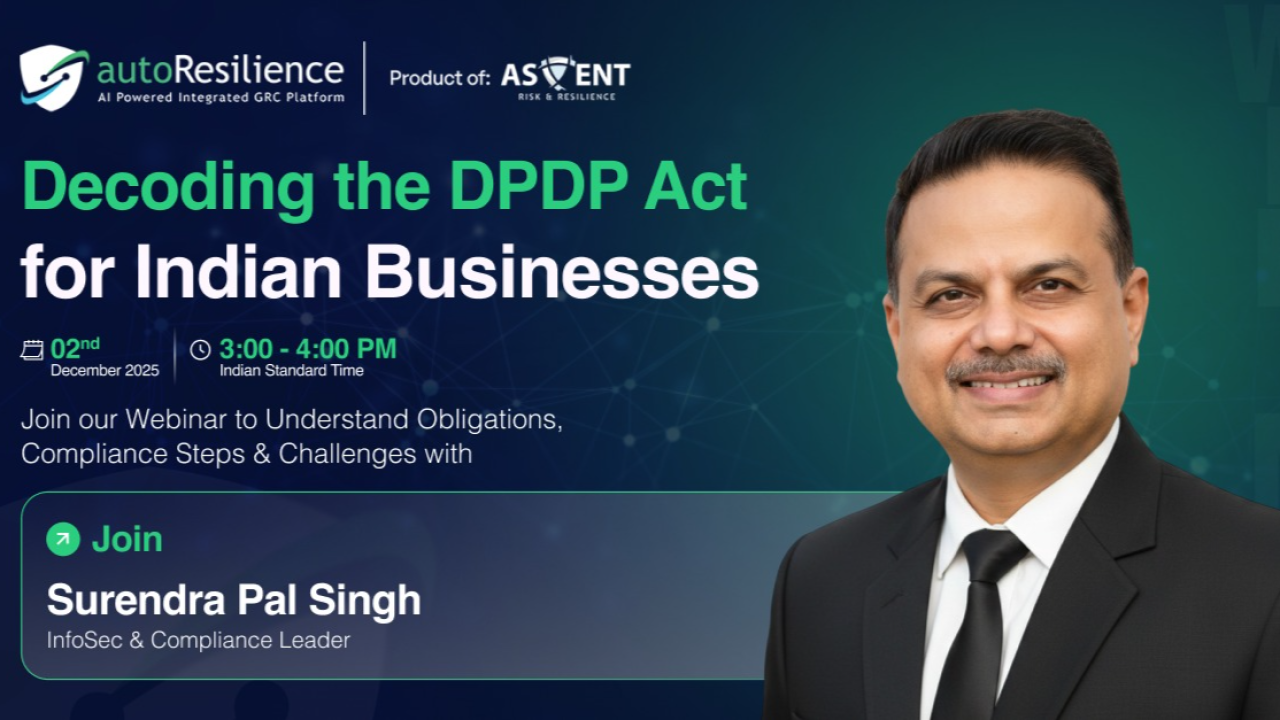 autoResilience
AI Powered Integrated GRC Platform

Product of: ASCENT RISK & RESILIENCE

Decoding the DPDP Act for Indian Businesses

02nd December 2025

3:00 - 4:00 PM Indian Standard Time

Join our Webinar to Understand Obligations, Compliance Steps & Challenges with

Join

Surendra Pal Singh

InfoSec & Compliance Leader